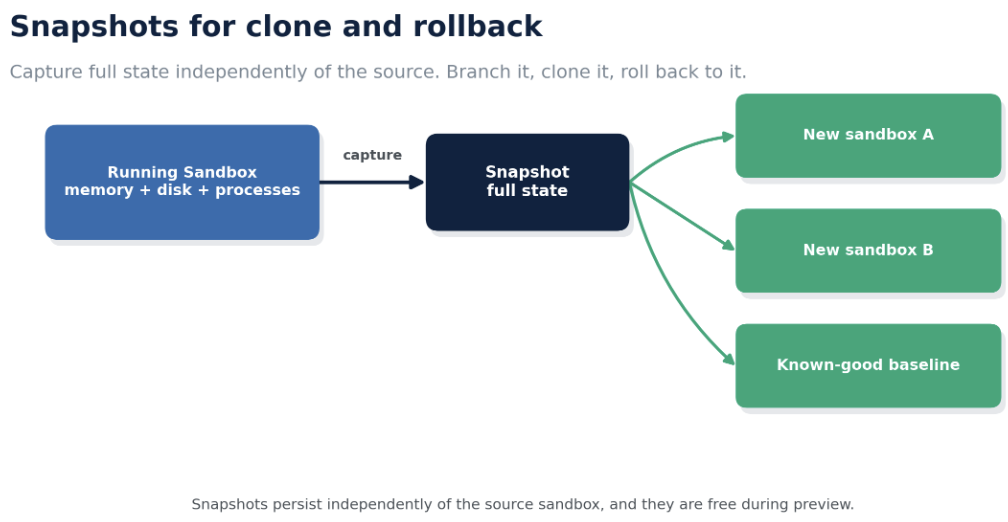 Snapshots for clone and rollback

Capture full state independently of the source. Branch it, clone it, roll back to it.

Running Sandbox
memory + disk + processes

capture

Snapshot
full state

New sandbox A

New sandbox B

Known-good baseline

Snapshots persist independently of the source sandbox, and they are free during preview.